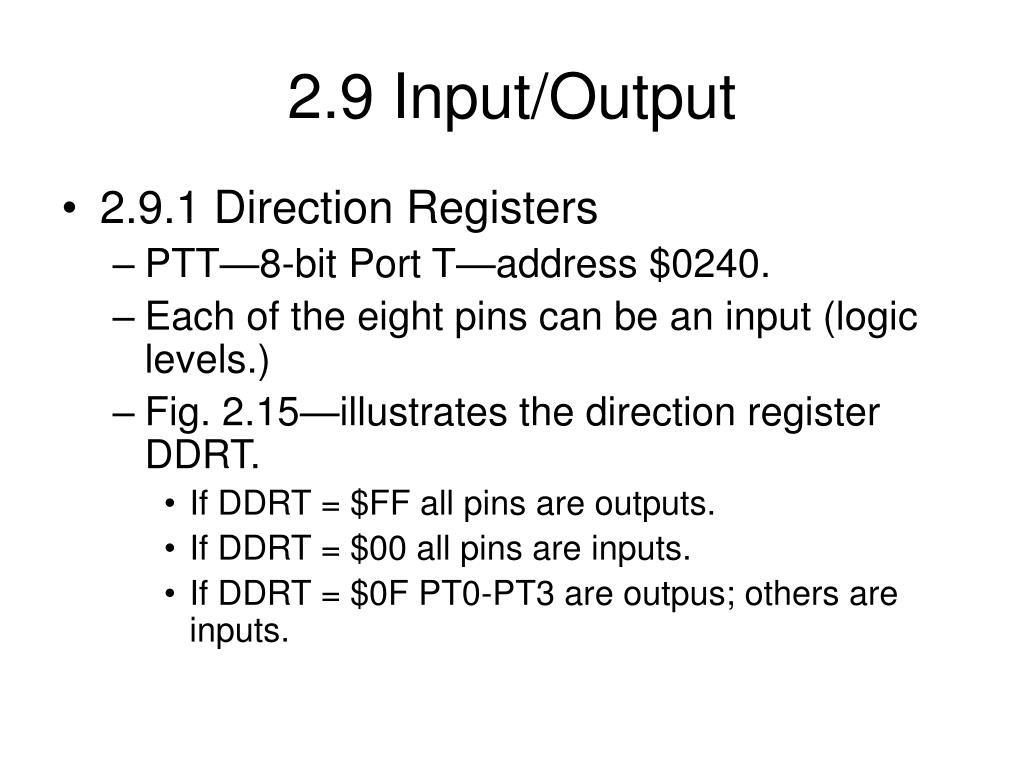 2.9 Input/Output

• 2.9.1 Direction Registers
– PTT—8-bit Port T—address \$0240.
– Each of the eight pins can be an input (logic levels.)
– Fig. 2.15—illustrates the direction register DDRT.
• If DDRT = \$FF all pins are outputs.
• If DDRT = \$00 all pins are inputs.
• If DDRT = \$0F PT0-PT3 are outpus; others are inputs.